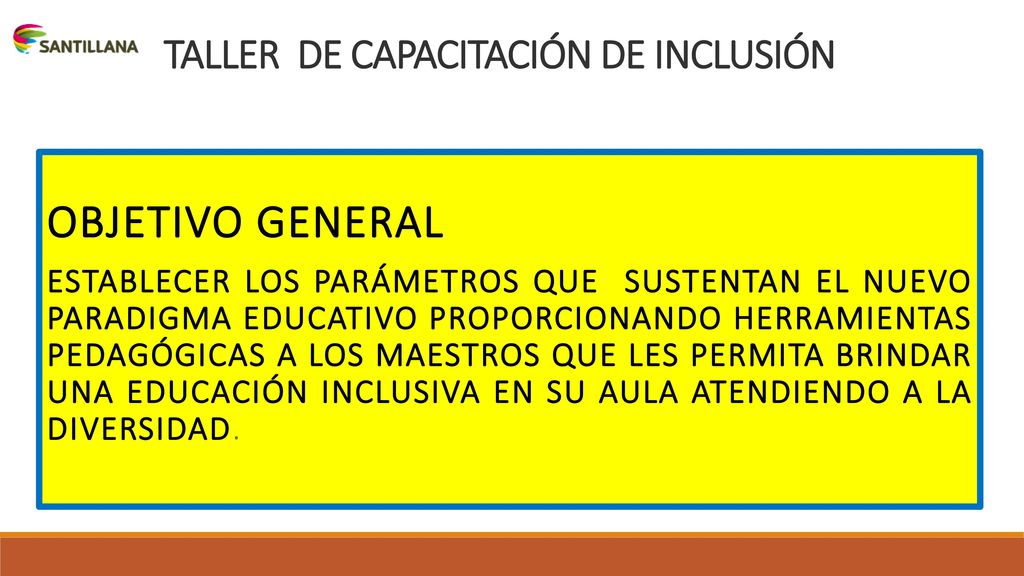 SANTILLANA

TALLER DE CAPACITACIÓN DE INCLUSIÓN

OBJETIVO GENERAL

ESTABLECER LOS PARÁMETROS QUE SUSTENTAN EL NUEVO PARADIGMA EDUCATIVO PROPORCIONANDO HERRAMIENTAS PEDAGÓGICAS A LOS MAESTROS QUE LES PERMITA BRINDAR UNA EDUCACIÓN INCLUSIVA EN SU AULA ATENDIENDO A LA DIVERSIDAD.